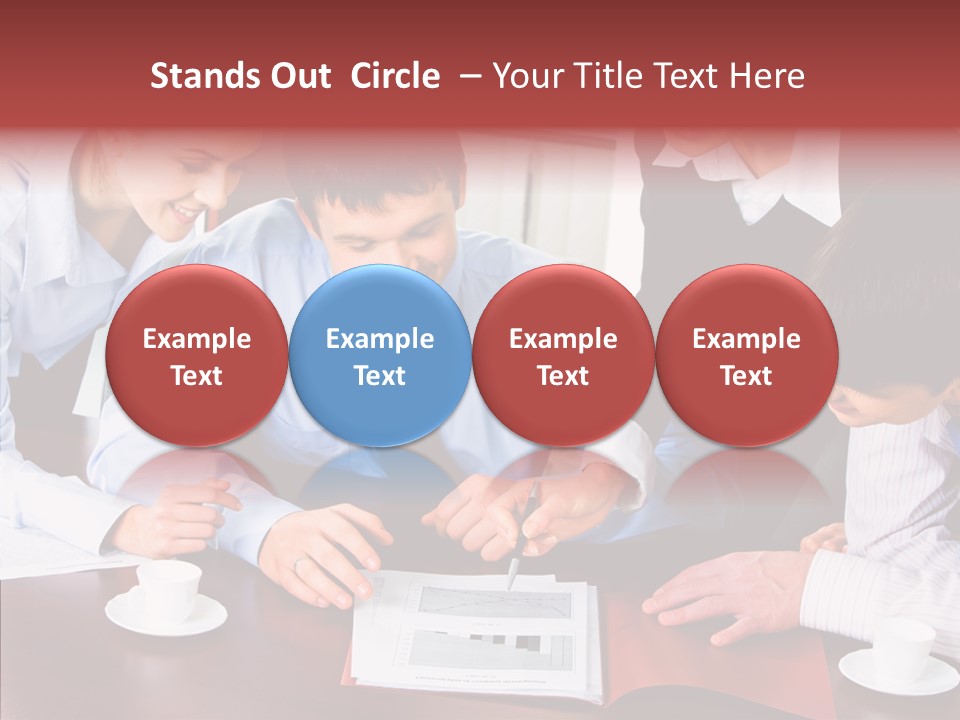 Stands Out Circle – Your Title Text Here

Example Text

Example Text

Example Text

Example Text